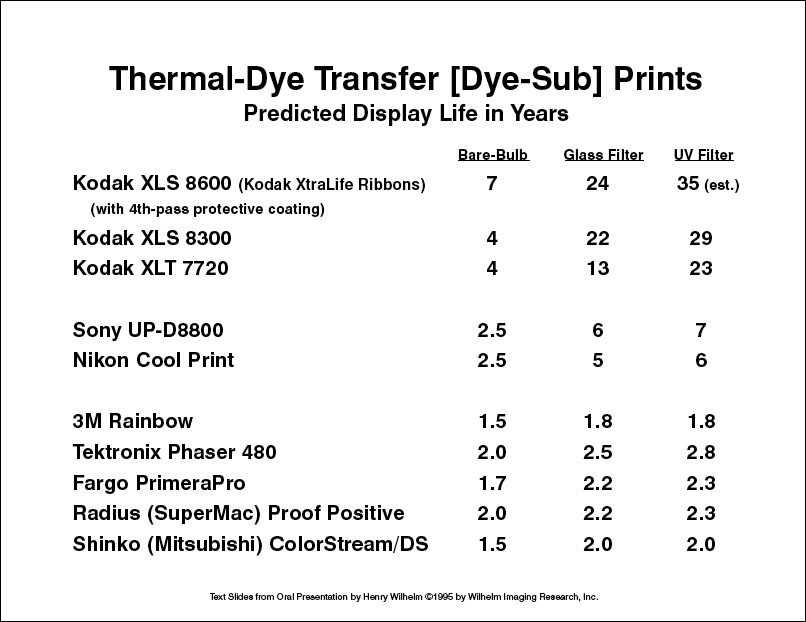 Thermal-Dye Transfer [Dye-Sub] Prints
Predicted Display Life in Years

| | Bare-Bulb | Glass Filter | UV Filter |
|---|---|---|---|
| Kodak XLS 8600 (Kodak XtraLife Ribbons) (with 4th-pass protective coating) | 7 | 24 | 35 (est.) |
| Kodak XLS 8300 | 4 | 22 | 29 |
| Kodak XLT 7720 | 4 | 13 | 23 |
| Sony UP-D8800 | 2.5 | 6 | 7 |
| Nikon Cool Print | 2.5 | 5 | 6 |
| 3M Rainbow | 1.5 | 1.8 | 1.8 |
| Tektronix Phaser 480 | 2.0 | 2.5 | 2.8 |
| Fargo PrimeraPro | 1.7 | 2.2 | 2.3 |
| Radius (SuperMac) Proof Positive | 2.0 | 2.2 | 2.3 |
| Shinko (Mitsubishi) ColorStream/DS | 1.5 | 2.0 | 2.0 |

Text Slides from Oral Presentation by Henry Wilhelm ©1995 by Wilhelm Imaging Research, Inc.